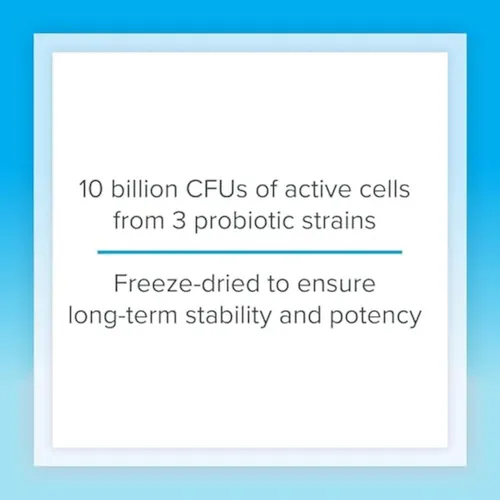 10 billion CFUs of active cells from 3 probiotic strains

Freeze-dried to ensure long-term stability and potency